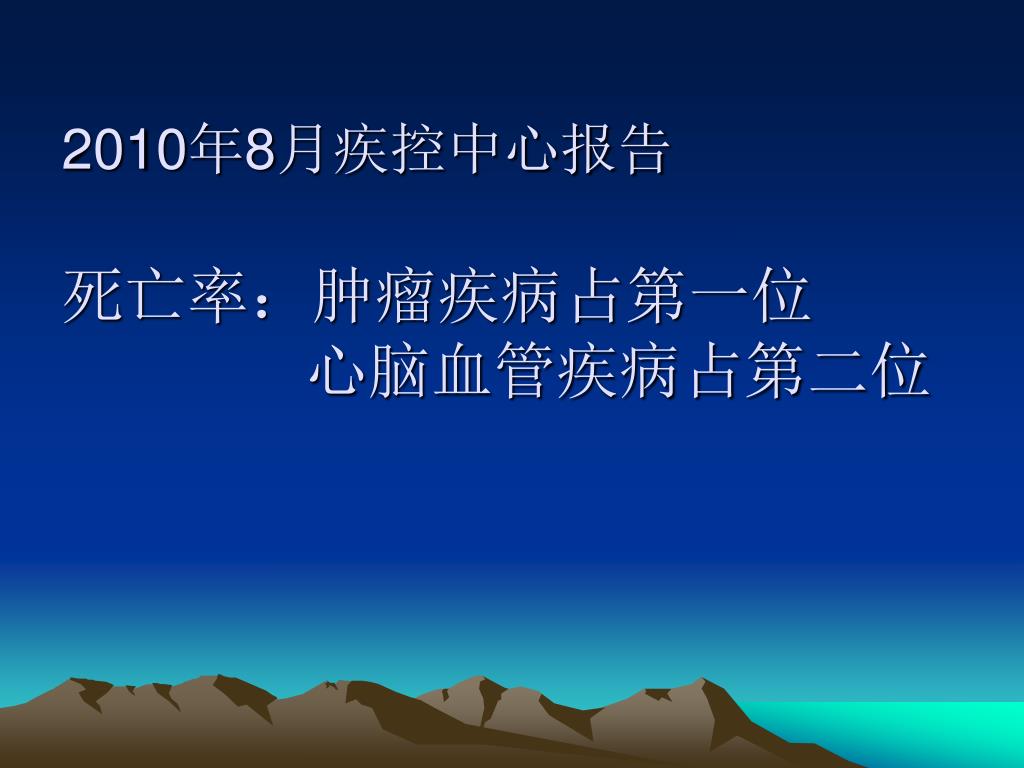 2010年8月疾控中心报告

死亡率：肿瘤疾病占第一位
心脑血管疾病占第二位